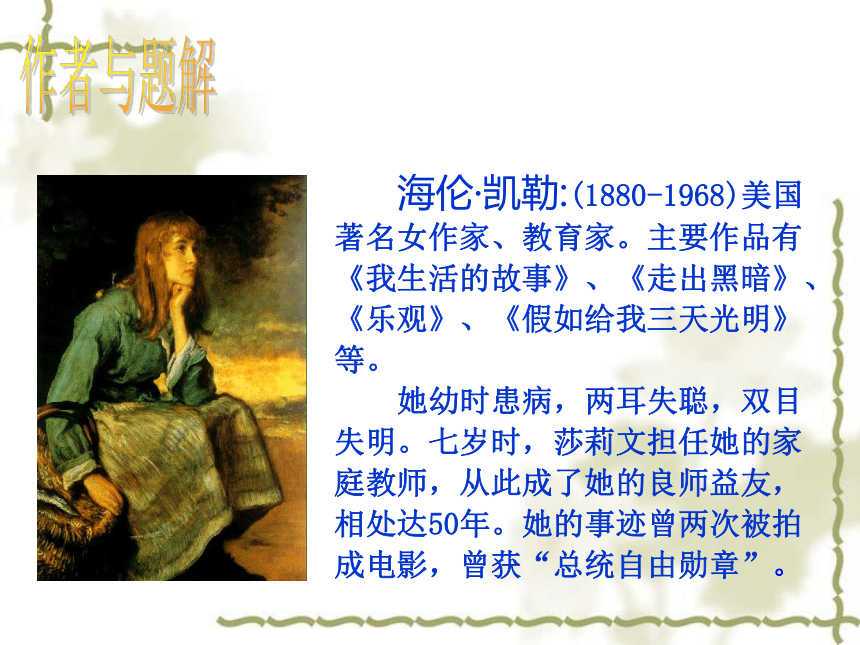 作者与题解

海伦·凯勒:(1880-1968)美国著名女作家、教育家。主要作品有《我生活的故事》、《走出黑暗》、《乐观》、《假如给我三天光明》等。

她幼时患病，两耳失聪，双目失明。七岁时，莎莉文担任她的家庭教师，从此成了她的良师益友，相处达50年。她的事迹曾两次被拍成电影，曾获“总统自由勋章”。